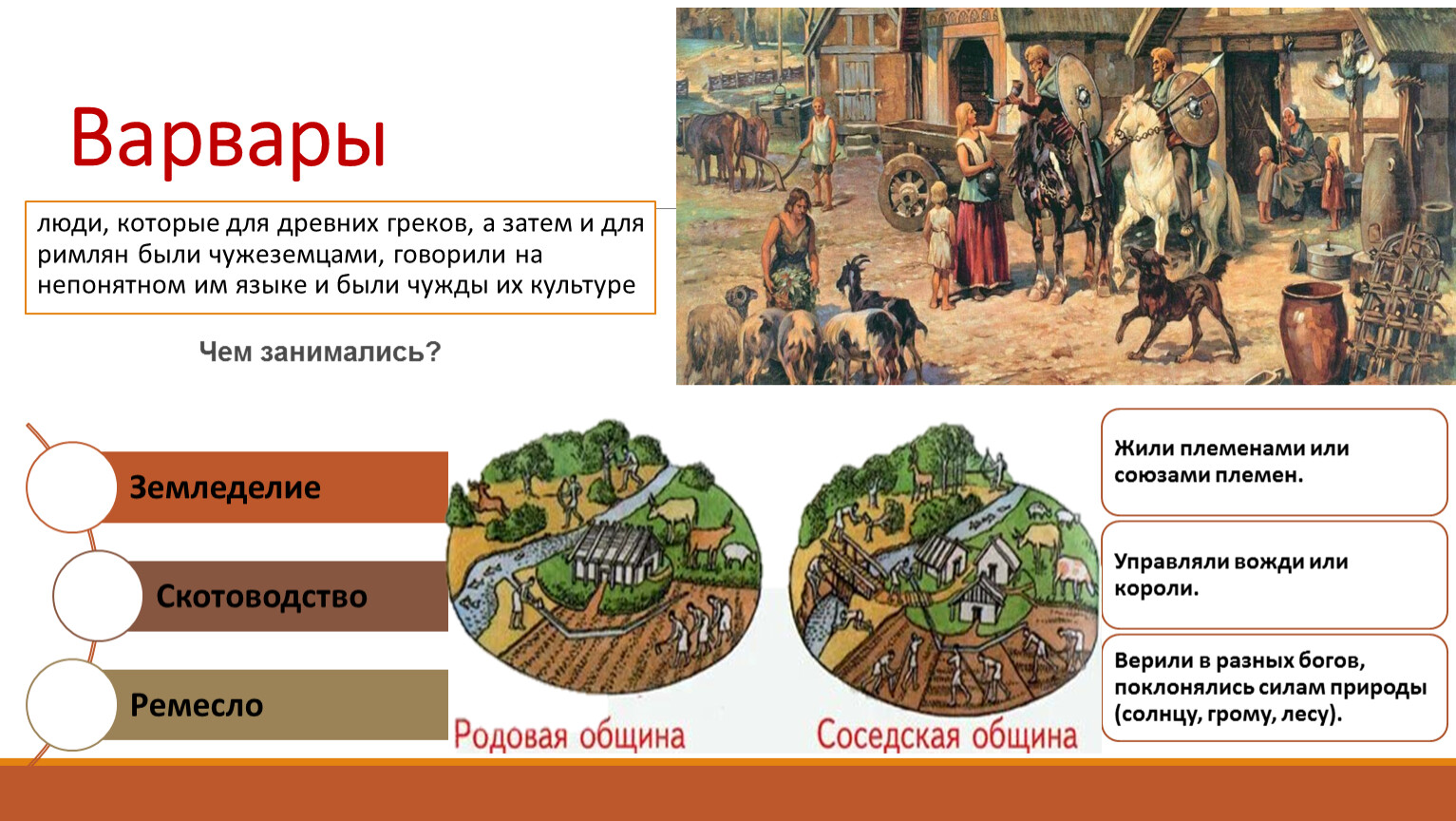 Варвары

люди, которые для древних греков, а затем и для римлян были чужеземцами, говорили на непонятном им языке и были чужды их культуре

Чем занимались?

Земледелие

Скотоводство

Ремесло

Родовая община

Соседская община

Жили племенами или союзами племен.

Управляли вожди или короли.

Верили в разных богов, поклонялись силам природы (солнцу, грому, лесу).